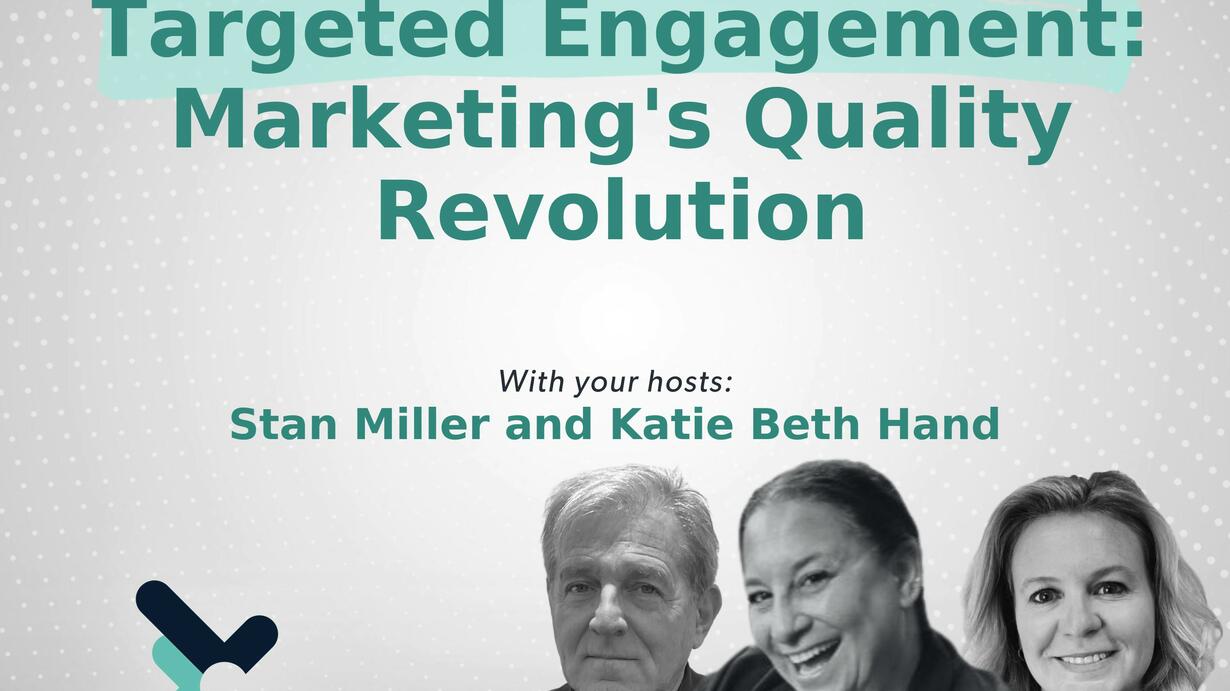 Targeted Engagement: Marketing's Quality Revolution

With your hosts:
Stan Miller and Katie Beth Hand